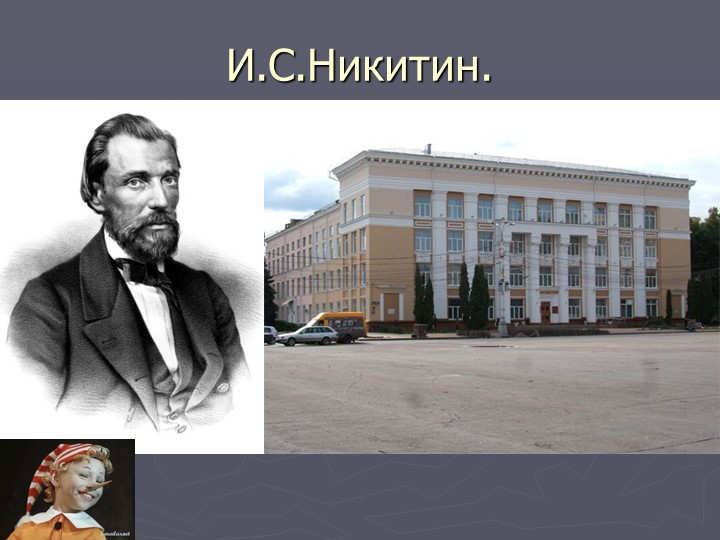 И.С.Никитин.